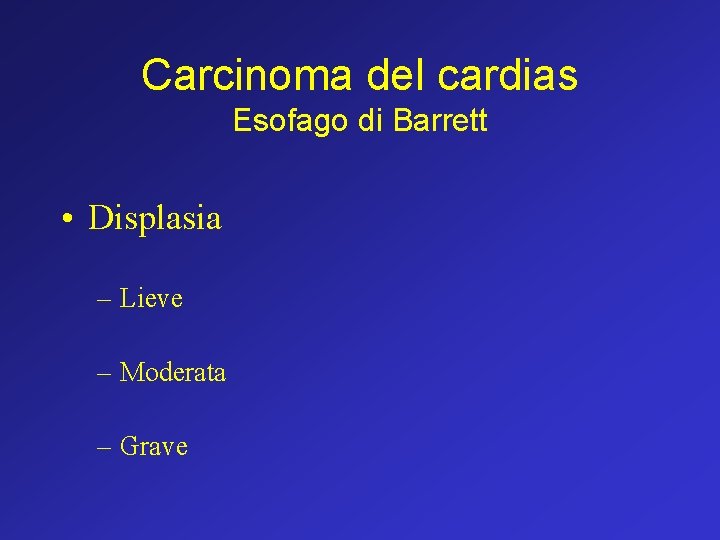 Carcinoma del cardias
Esofago di Barrett

• Displasia

– Lieve

– Moderata

– Grave